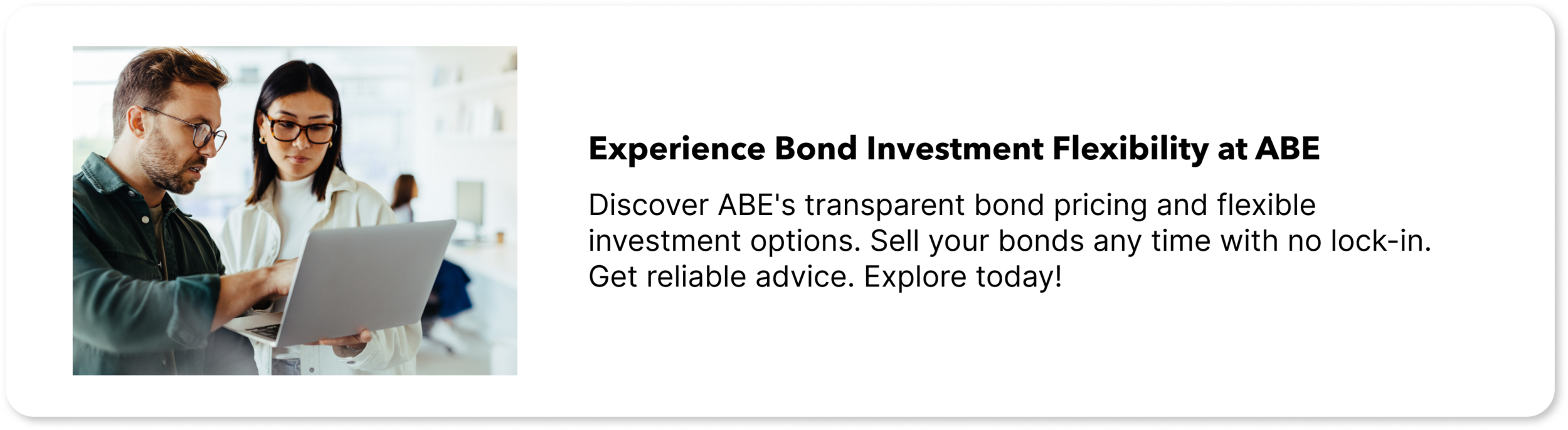 Experience Bond Investment Flexibility at ABE

Discover ABE's transparent bond pricing and flexible investment options. Sell your bonds any time with no lock-in. Get reliable advice. Explore today!